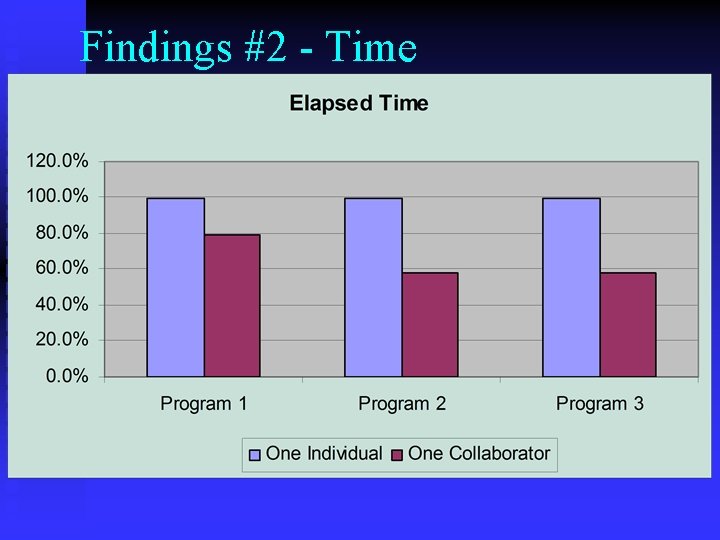 Findings #2 - Time

Elapsed Time

120.0%
100.0%
80.0%
60.0%
40.0%
20.0%
0.0%

Program 1
Program 2
Program 3

One Individual
One Collaborator